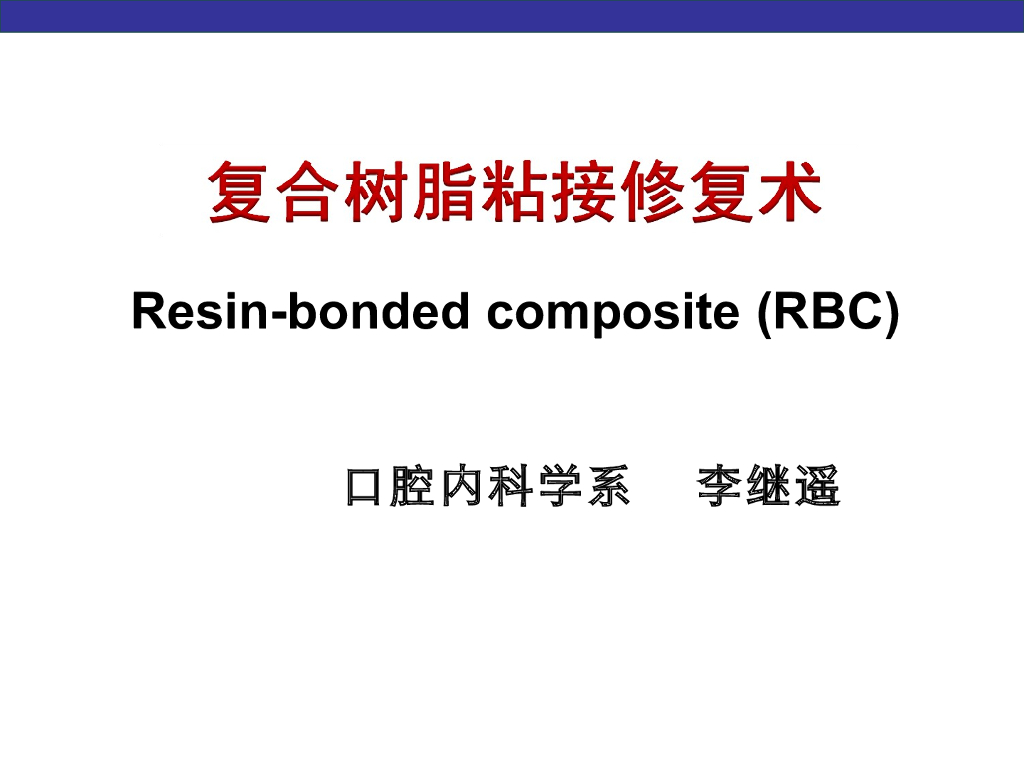 复合树脂粘接修复术

Resin-bonded composite (RBC)

口腔内科学系　李继遥